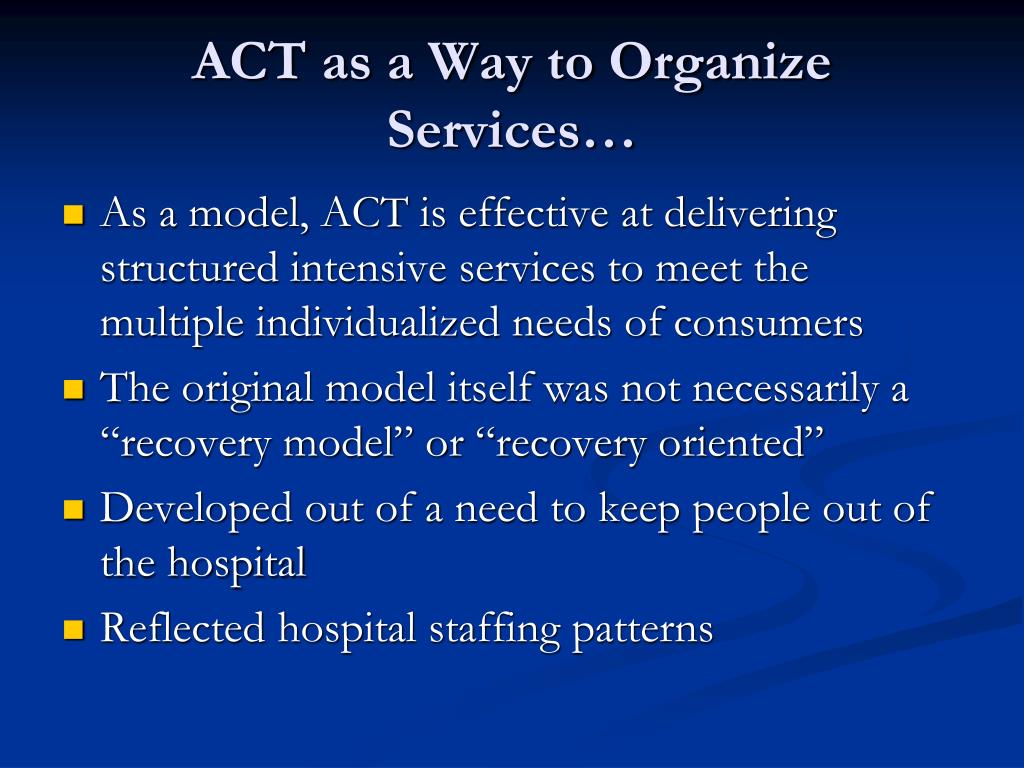 ACT as a Way to Organize Services…

- As a model, ACT is effective at delivering structured intensive services to meet the multiple individualized needs of consumers
- The original model itself was not necessarily a “recovery model” or “recovery oriented”
- Developed out of a need to keep people out of the hospital
- Reflected hospital staffing patterns